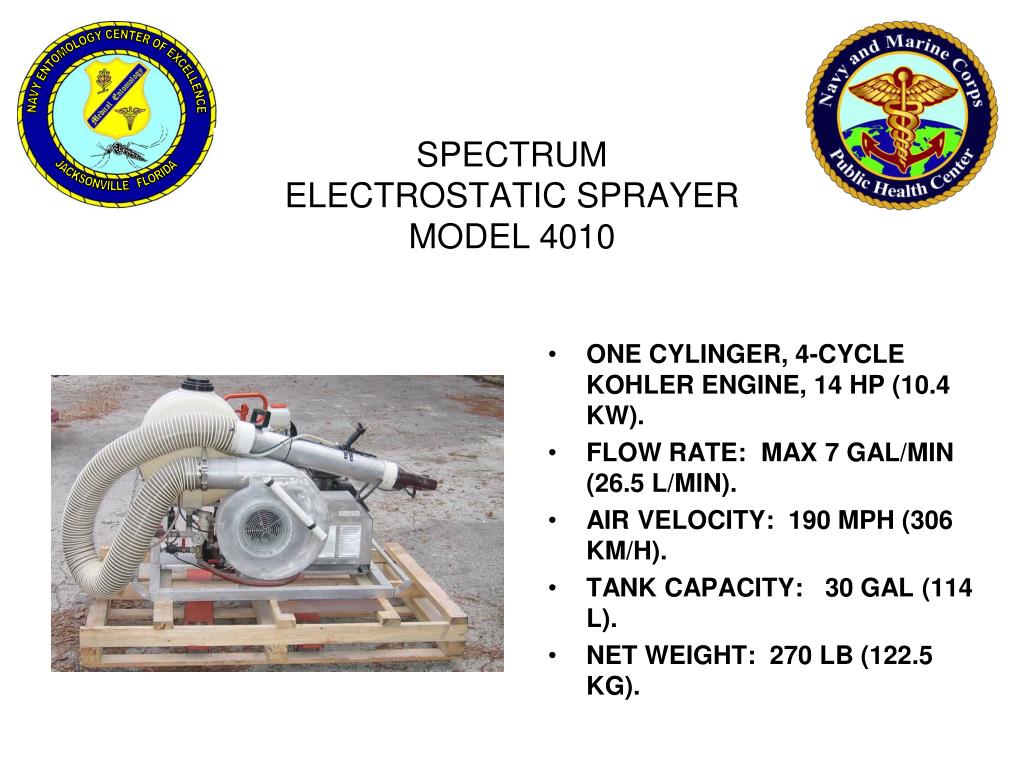 NAVY ENTOMOLOGY CENTER OF EXCELLENCE
Medical Entomology
JACKSONVILLE FLORIDA

Navy and Marine Corps
Public Health Center

SPECTRUM
ELECTROSTATIC SPRAYER
MODEL 4010

• ONE CYLINGER, 4-CYCLE KOHLER ENGINE, 14 HP (10.4 KW).
• FLOW RATE: MAX 7 GAL/MIN (26.5 L/MIN).
• AIR VELOCITY: 190 MPH (306 KM/H).
• TANK CAPACITY: 30 GAL (114 L).
• NET WEIGHT: 270 LB (122.5 KG).